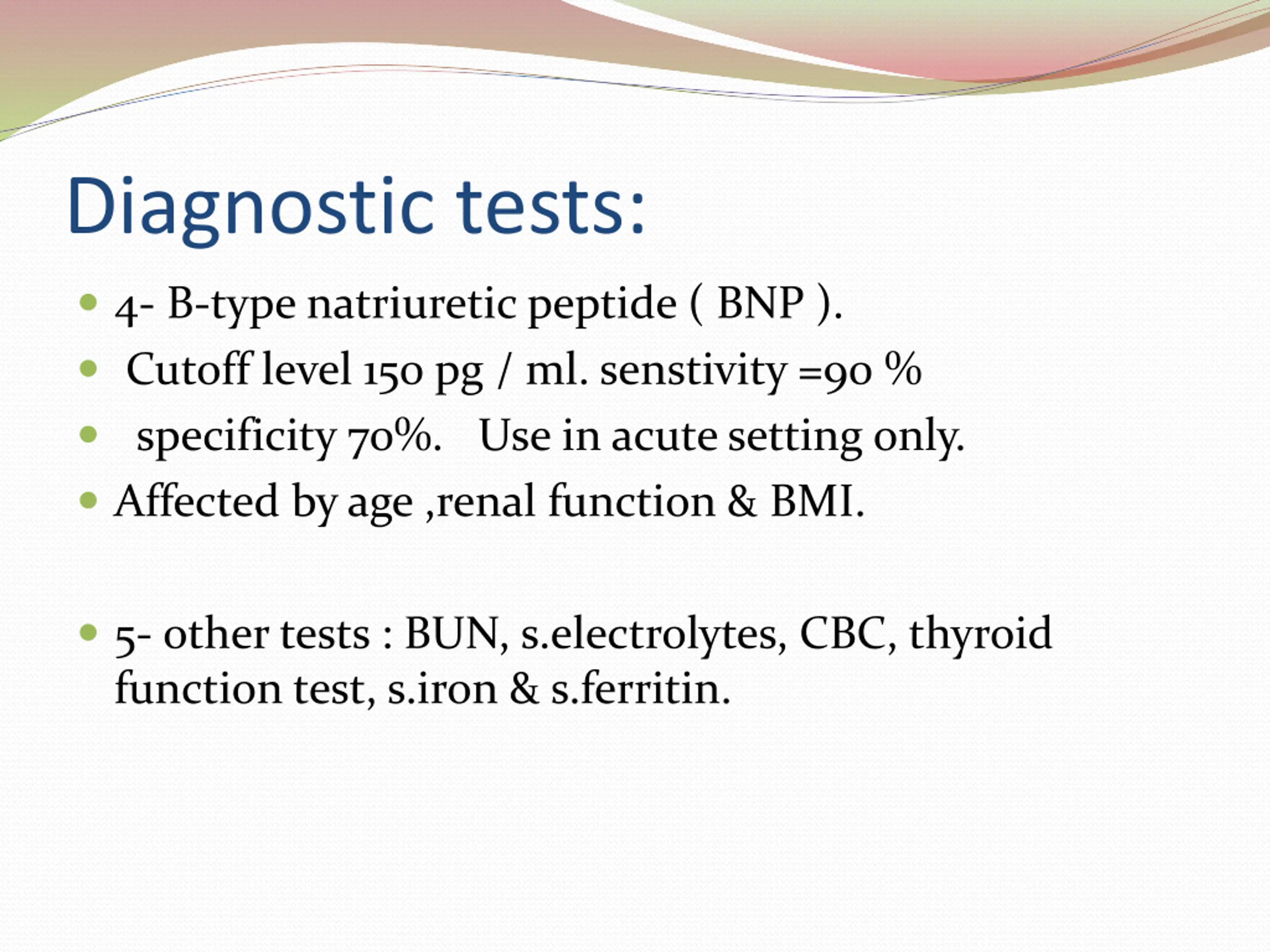 Diagnostic tests:

- 4- B-type natriuretic peptide ( BNP ).
- Cutoff level 150 pg / ml. senstivity =90 %
- specificity 70%. Use in acute setting only.
- Affected by age ,renal function & BMI.

- 5- other tests : BUN, s.electrolytes, CBC, thyroid function test, s.iron & s.ferritin.